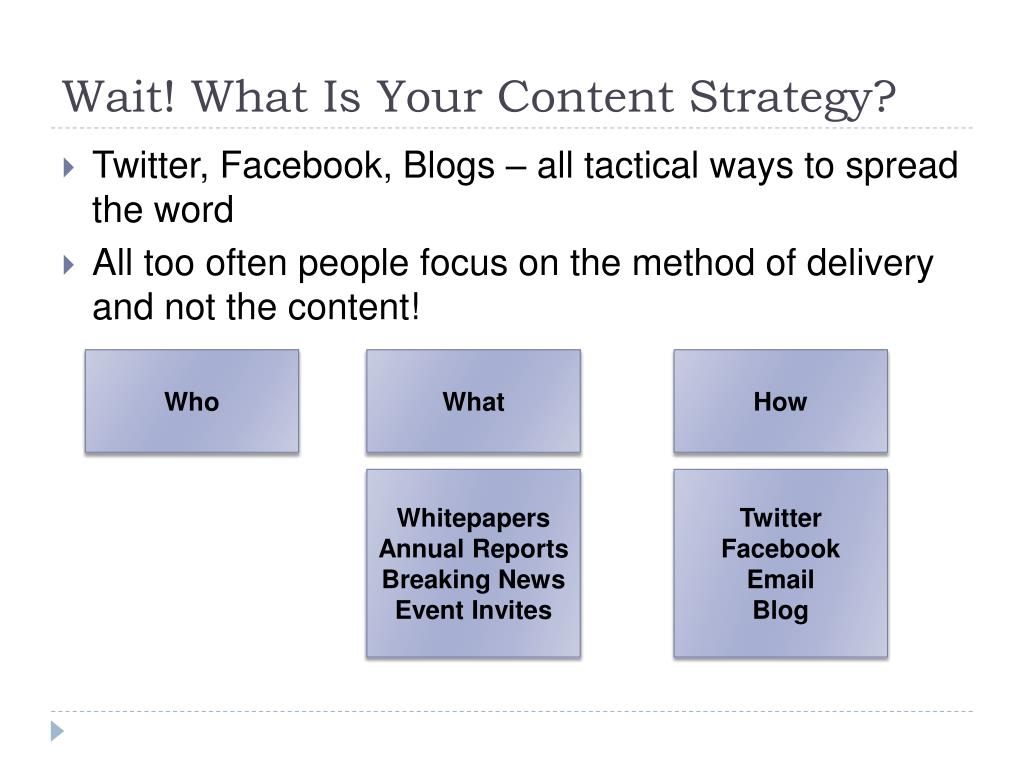 Wait! What Is Your Content Strategy?

Twitter, Facebook, Blogs – all tactical ways to spread the word

All too often people focus on the method of delivery and not the content!

Who

What

How

Whitepapers
Annual Reports
Breaking News
Event Invites

Twitter
Facebook
Email
Blog